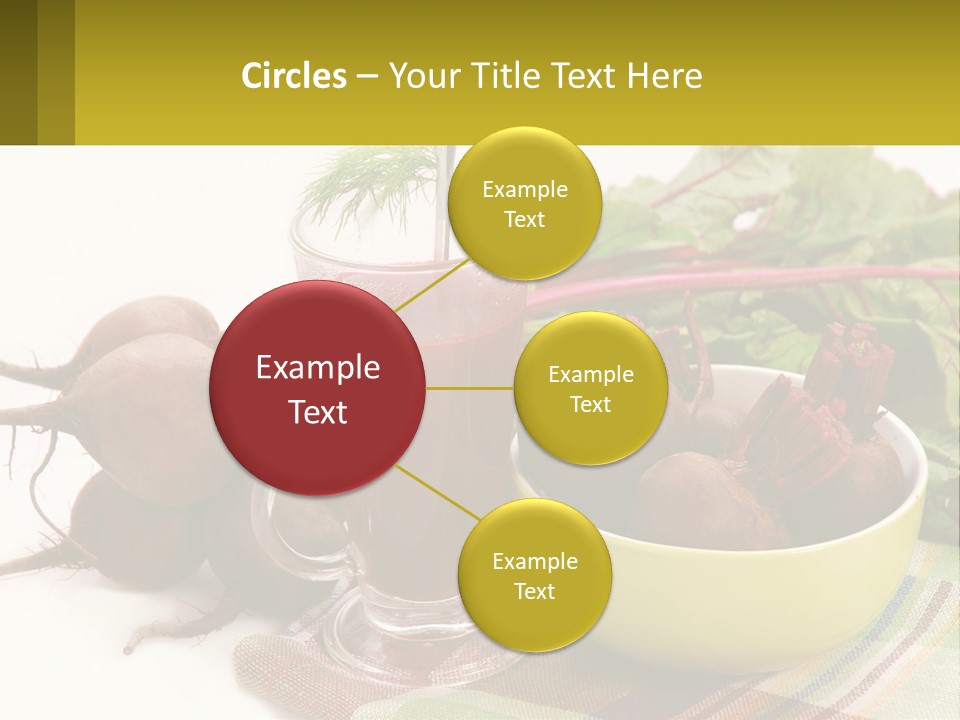 Circles – Your Title Text Here

Example Text

Example Text

Example Text

Example Text